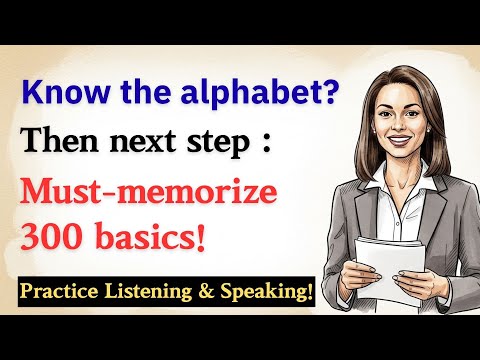 Know the alphabet?

Then next step :

Must-memorize 300 basics!

Practice Listening & Speaking!